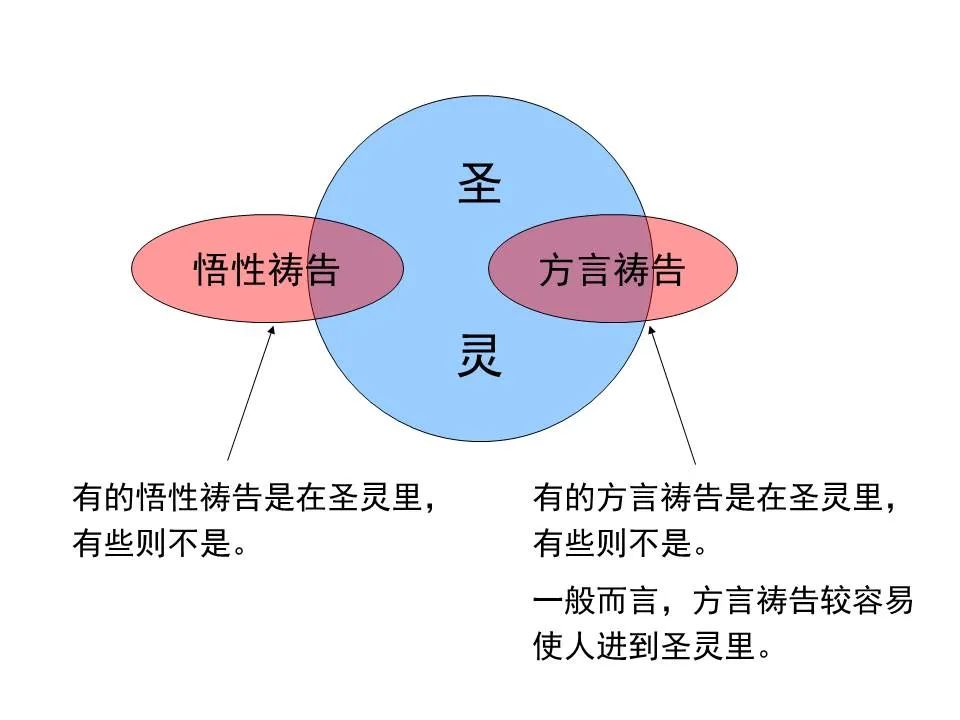 圣

悟性祷告

方言祷告

灵

有的悟性祷告是在圣灵里，有些则不是。

有的方言祷告是在圣灵里，有些则不是。

一般而言，方言祷告较容易使人进到圣灵里。